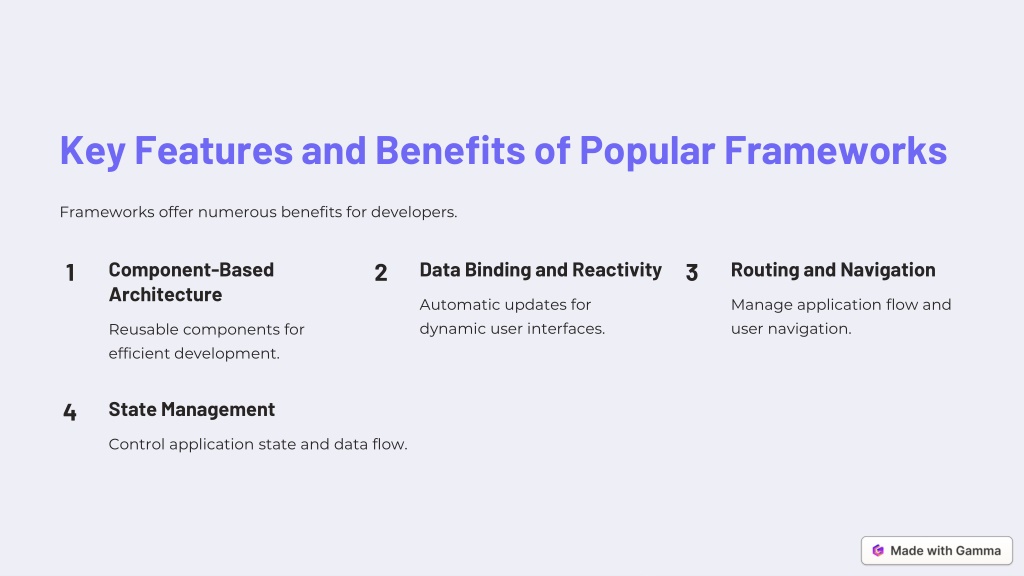 Key Features and Benefits of Popular Frameworks

Frameworks offer numerous benefits for developers.

1

Component-Based Architecture

Reusable components for efficient development.

2

Data Binding and Reactivity

Automatic updates for dynamic user interfaces.

3

Routing and Navigation

Manage application flow and user navigation.

4

State Management

Control application state and data flow.

Made with Gamma